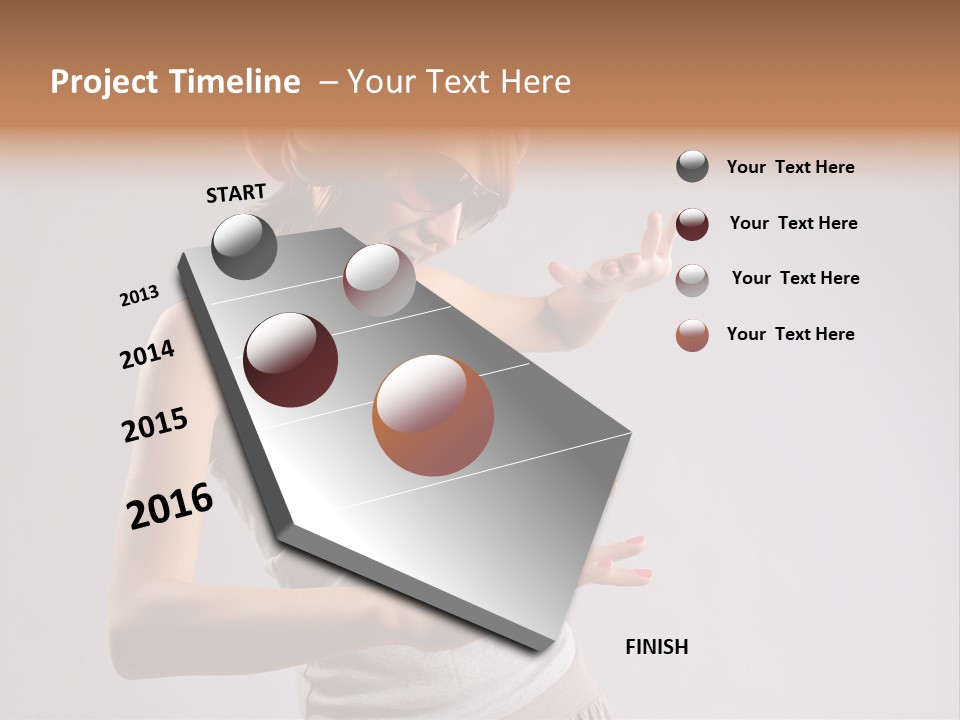 Project Timeline – Your Text Here

START

2013

2014

2015

2016

FINISH

Your Text Here

Your Text Here

Your Text Here

Your Text Here